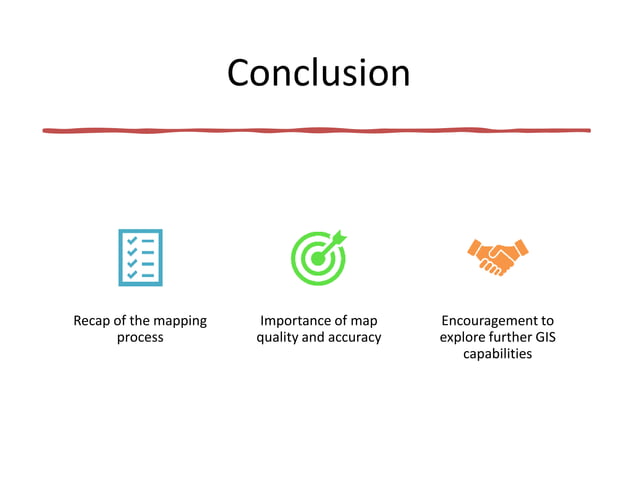 Conclusion

Recap of the mapping process

Importance of map quality and accuracy

Encouragement to explore further GIS capabilities